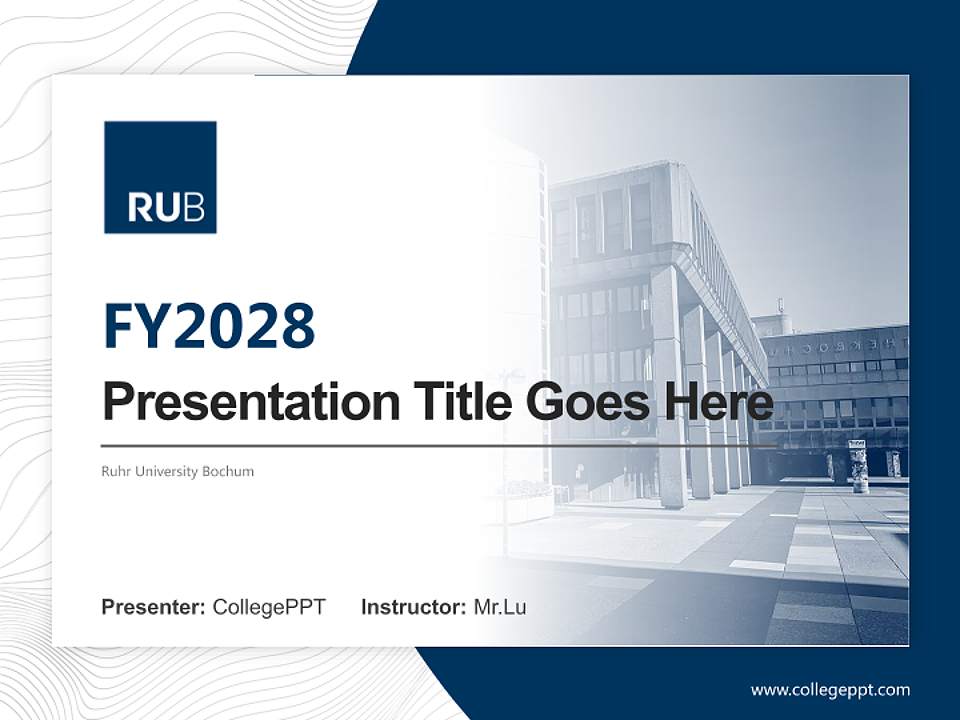 RUB

FY2028

Presentation Title Goes Here

Ruhr University Bochum

Presenter: CollegePPT Instructor: Mr.Lu

www.collegeppt.com